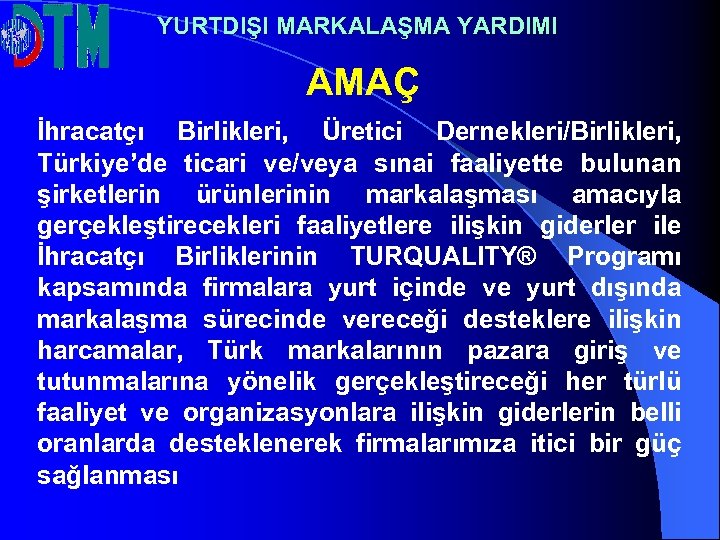 DTM

YURTDIŞI MARKALAŞMA YARDIMI

AMAÇ

İhracatçı Birlikleri, Üretici Dernekleri/Birlikleri, Türkiye'de ticari ve/veya sınai faaliyette bulunan şirketlerin ürünlerinin markalaşması amacıyla gerçekleştirecekleri faaliyetlere ilişkin giderler ile İhracatçı Birliklerinin TURQUALITY® Programı kapsamında firmalara yurt içinde ve yurt dışında markalaşma sürecinde vereceği desteklere ilişkin harcamalar, Türk markalarının pazara giriş ve tutunmalarına yönelik gerçekleştireceği her türlü faaliyet ve organizasyonlara ilişkin giderlerin belli oranlarda desteklenerek firmalarımıza itici bir güç sağlanması